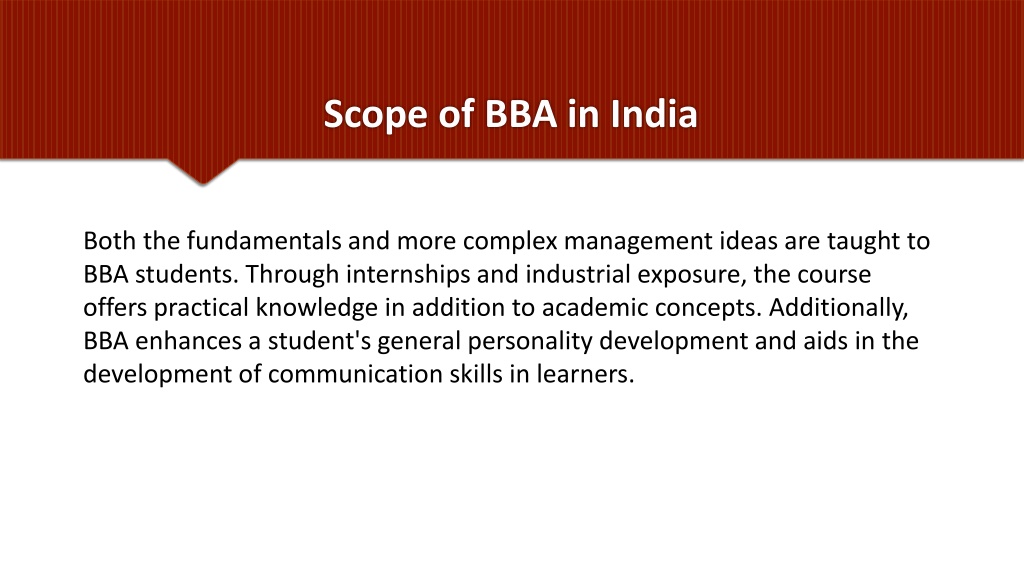 Scope of BBA in India

Both the fundamentals and more complex management ideas are taught to BBA students. Through internships and industrial exposure, the course offers practical knowledge in addition to academic concepts. Additionally, BBA enhances a student's general personality development and aids in the development of communication skills in learners.